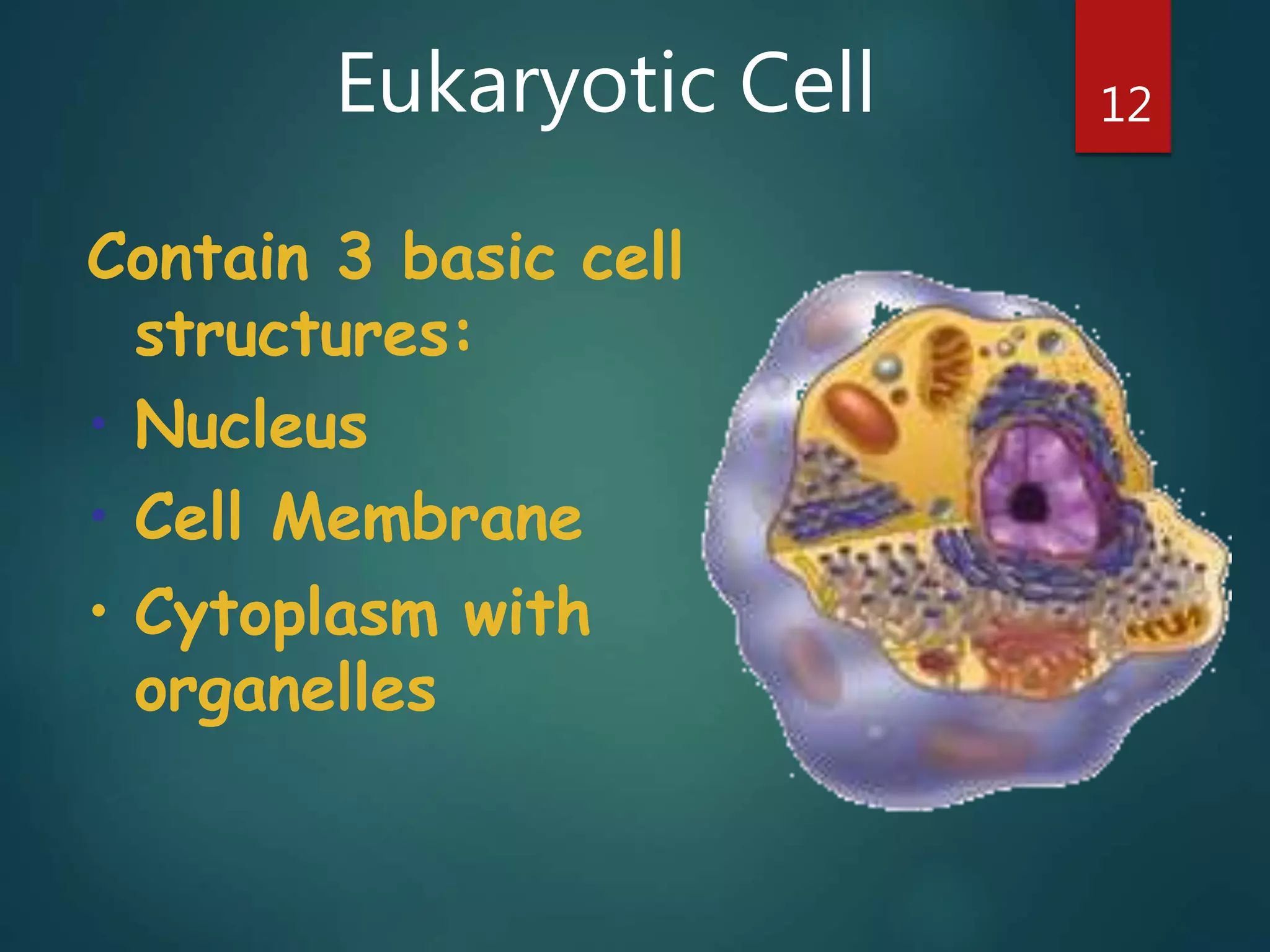 Eukaryotic Cell

12

Contain 3 basic cell structures:

• Nucleus
• Cell Membrane
• Cytoplasm with organelles